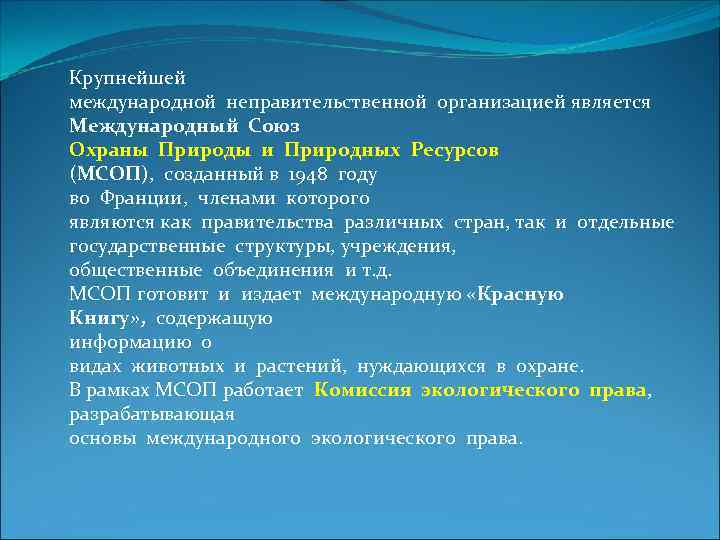 Крупнейшей международной неправительственной организацией является Международный Союз Охраны Природы и Природных Ресурсов (МСОП), созданный в 1948 году во Франции, членами которого являются как правительства различных стран, так и отдельные государственные структуры, учреждения, общественные объединения и т.д.
МСОП готовит и издает международную «Красную Книгу», содержащую информацию о видах животных и растений, нуждающихся в охране.
В рамках МСОП работает Комиссия экологического права, разрабатывающая основы международного экологического права.